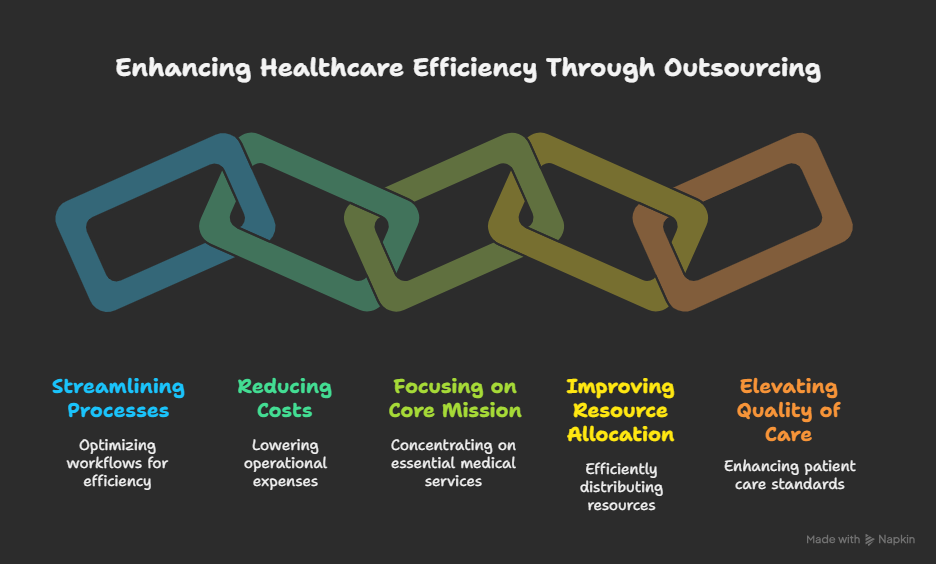 Enhancing Healthcare Efficiency Through Outsourcing

Streamlining Processes

Optimizing workflows for efficiency

Reducing Costs

Lowering operational expenses

Focusing on Core Mission

Concentrating on essential medical services

Improving Resource Allocation

Efficiently distributing resources

Elevating Quality of Care

Enhancing patient care standards

Made with Napkin